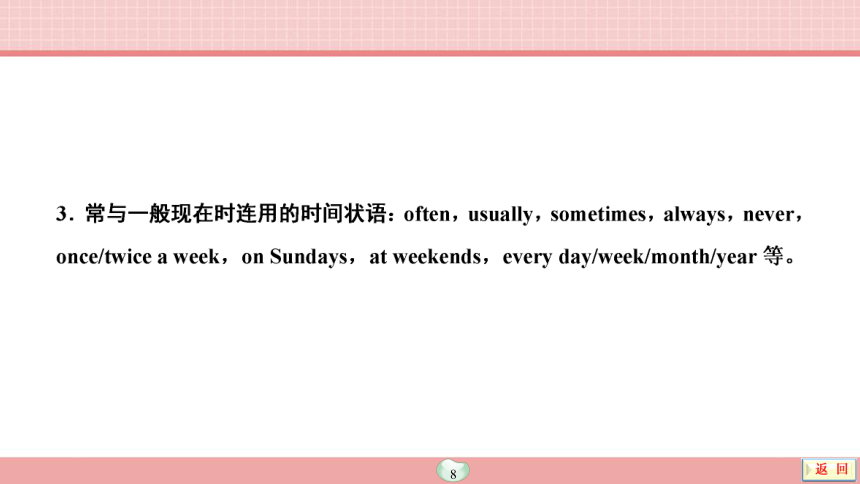 3．常与一般现在时连用的时间状语：often，usually，sometimes，always，never，once/twice a week，on Sundays，at weekends，every day/week/month/year 等。

8

返 回